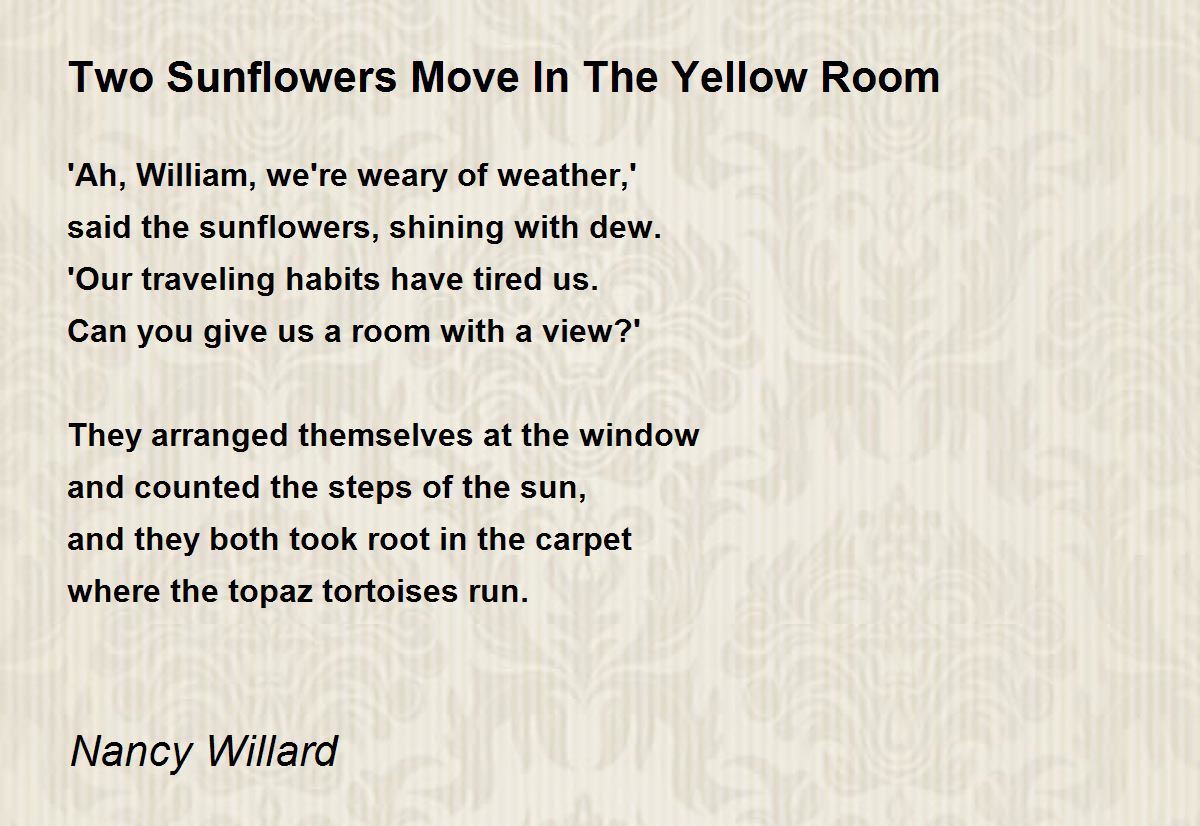 Two Sunflowers Move In The Yellow Room

'Ah, William, we're weary of weather,'
said the sunflowers, shining with dew.
'Our traveling habits have tired us.
Can you give us a room with a view?'

They arranged themselves at the window
and counted the steps of the sun,
and they both took root in the carpet
where the topaz tortoises run.

Nancy Willard